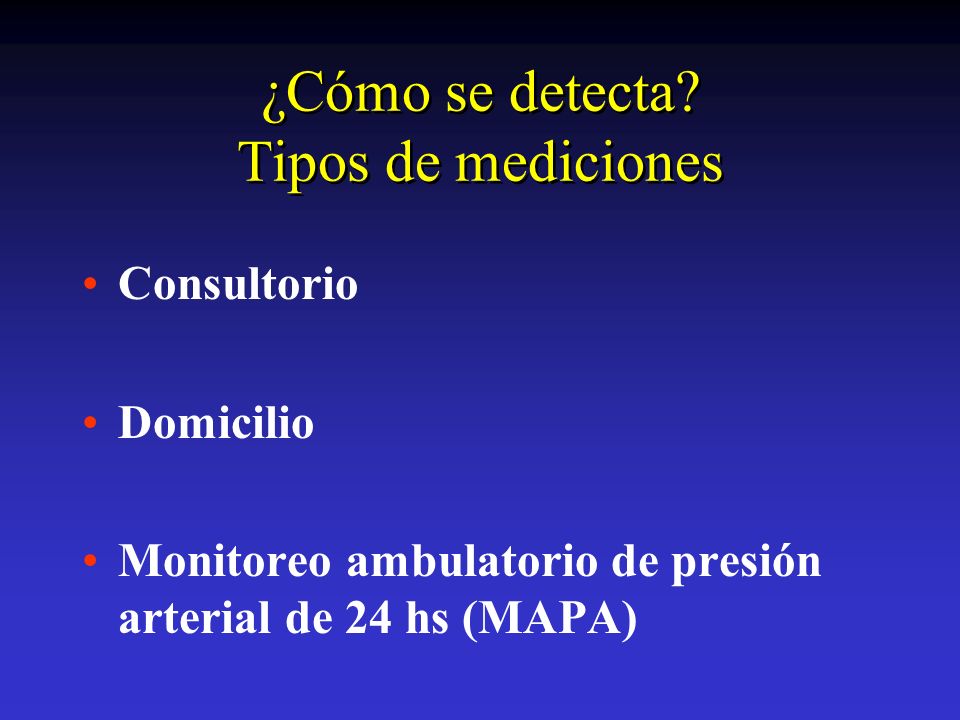 ¿Cómo se detecta?
Tipos de mediciones

• Consultorio

• Domicilio

• Monitoreo ambulatorio de presión arterial de 24 hs (MAPA)